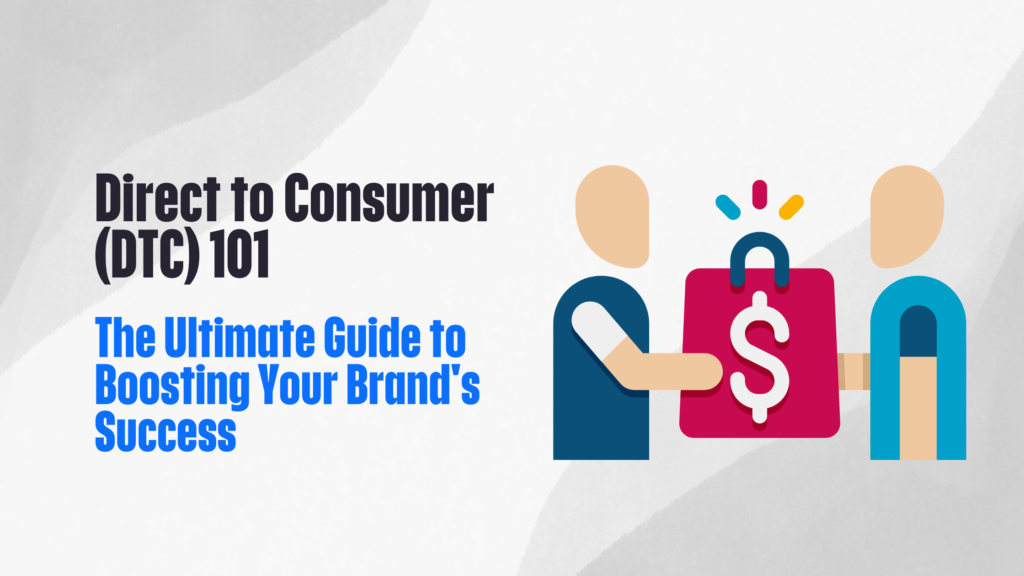 Direct to Consumer (DTC) 101

The Ultimate Guide to Boosting Your Brand's Success

$